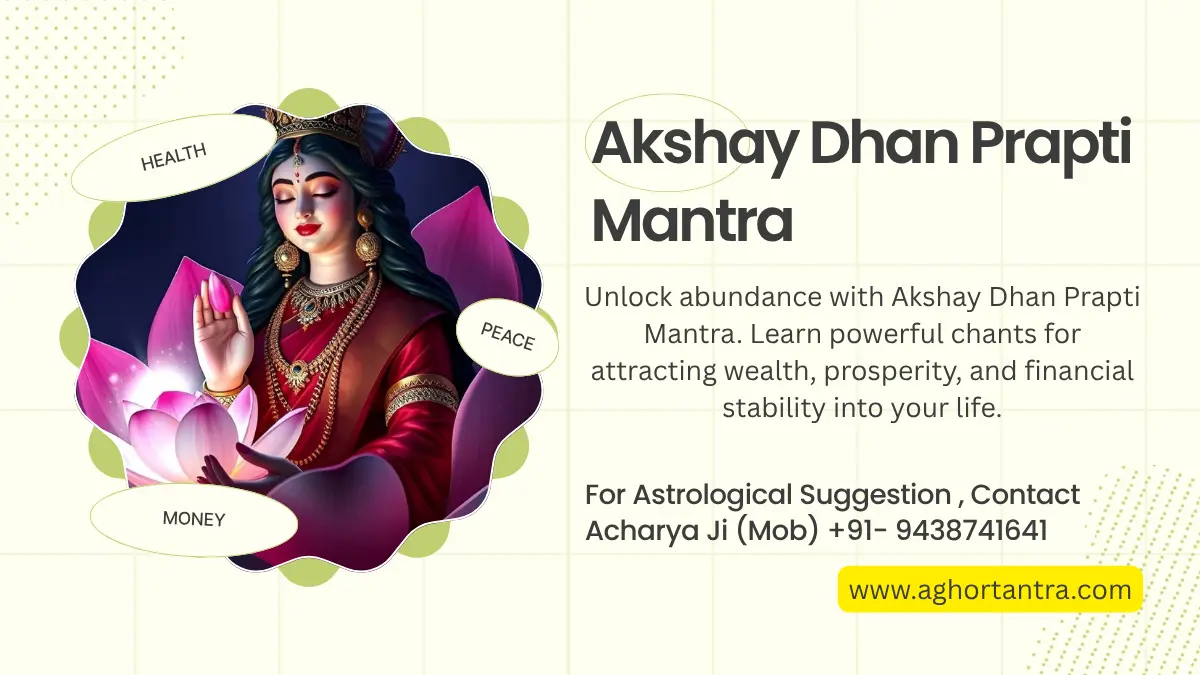 HEALTH

PEACE

MONEY

Akshay Dhan Prapti Mantra

Unlock abundance with Akshay Dhan Prapti Mantra. Learn powerful chants for attracting wealth, prosperity, and financial stability into your life.

For Astrological Suggestion , Contact Acharya Ji (Mob) +91- 9438741641

www.aghortantra.com